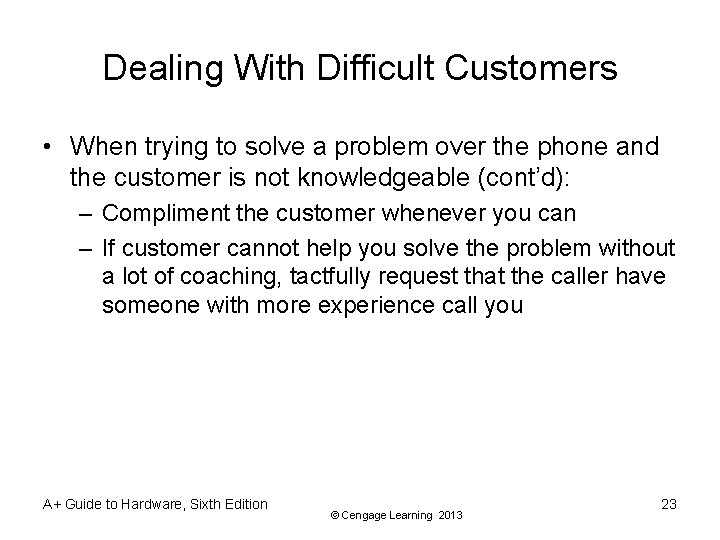 Dealing With Difficult Customers

• When trying to solve a problem over the phone and the customer is not knowledgeable (cont'd):
– Compliment the customer whenever you can
– If customer cannot help you solve the problem without a lot of coaching, tactfully request that the caller have someone with more experience call you

A+ Guide to Hardware, Sixth Edition
© Cengage Learning 2013
23